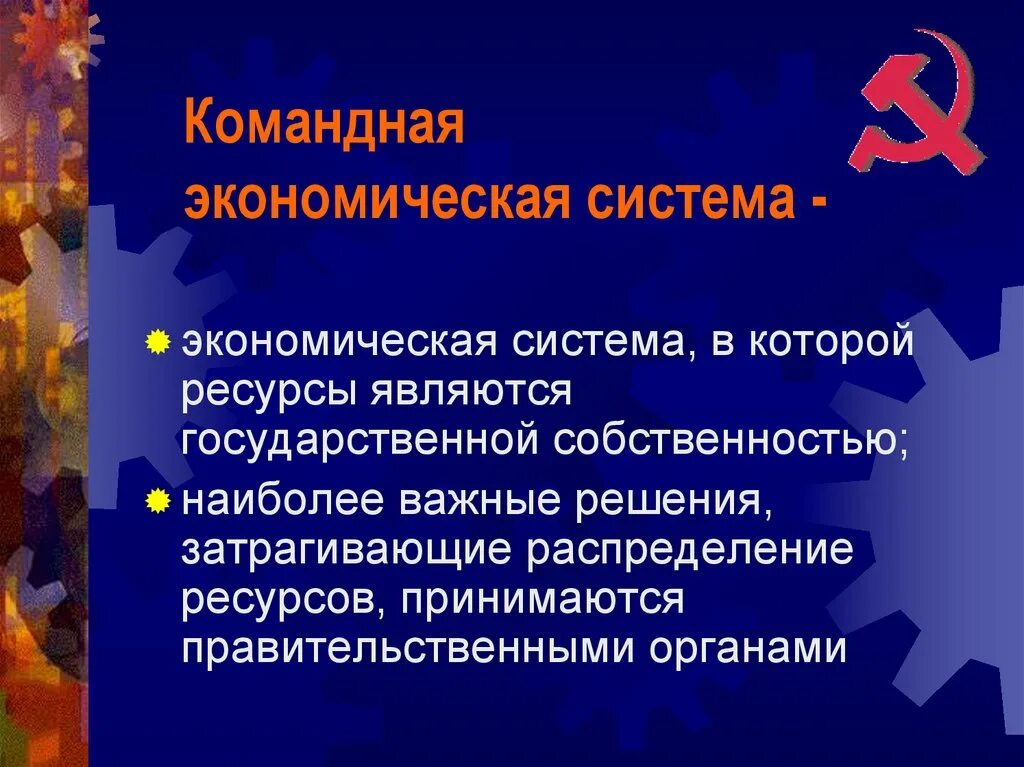 Командная экономическая система -

экономическая система, в которой ресурсы являются государственной собственностью;

наиболее важные решения, затрагивающие распределение ресурсов, принимаются правительственными органами